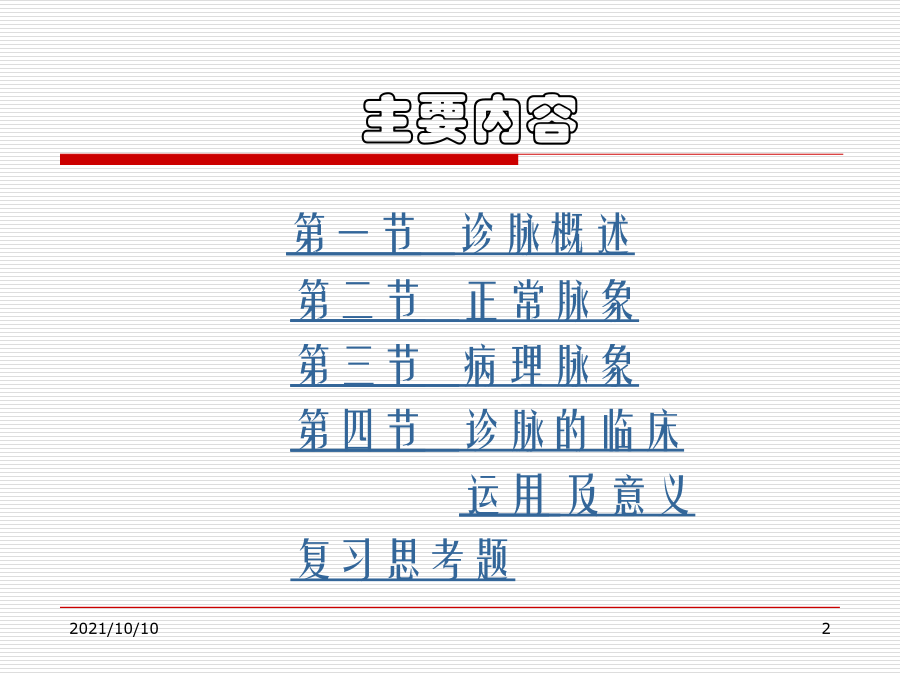 主要内容

第一节 诊脉概述

第二节 正常脉象

第三节 病理脉象

第四节 诊脉的临床运用及意义

复习思考题

2021/10/10

2